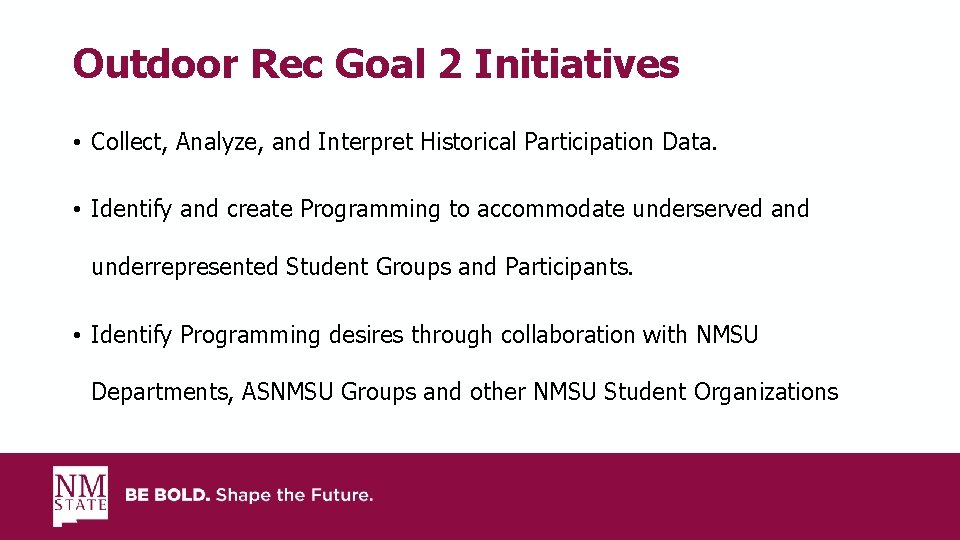 Outdoor Rec Goal 2 Initiatives

• Collect, Analyze, and Interpret Historical Participation Data.

• Identify and create Programming to accommodate underserved and underrepresented Student Groups and Participants.

• Identify Programming desires through collaboration with NMSU Departments, ASNMSU Groups and other NMSU Student Organizations

NM STATE

BE BOLD. Shape the Future.